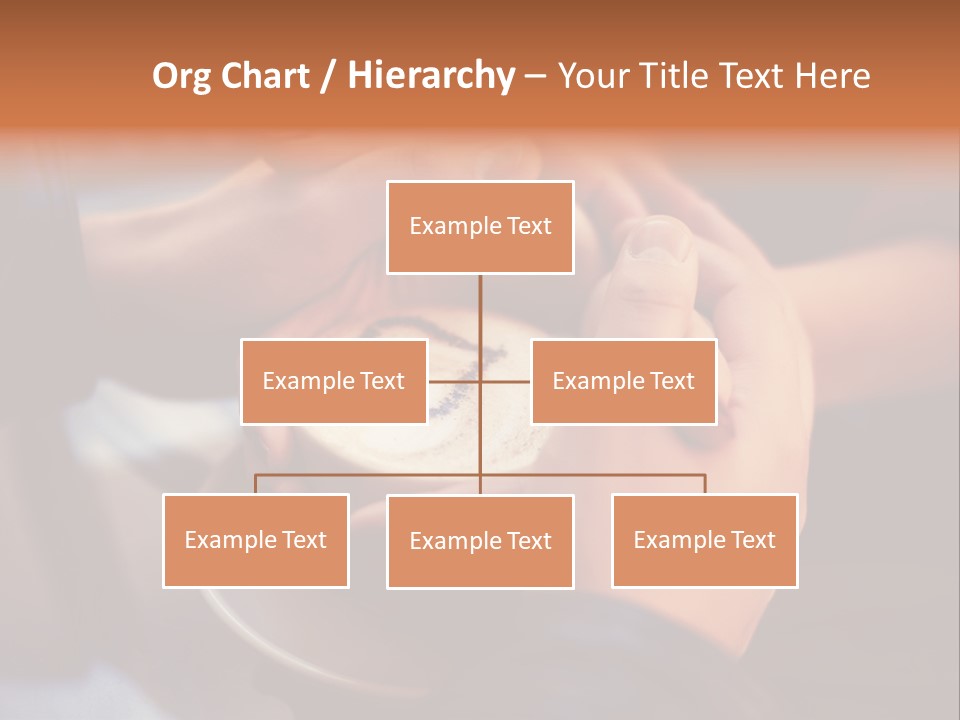 Org Chart / Hierarchy – Your Title Text Here

Example Text

Example Text

Example Text

Example Text

Example Text

Example Text